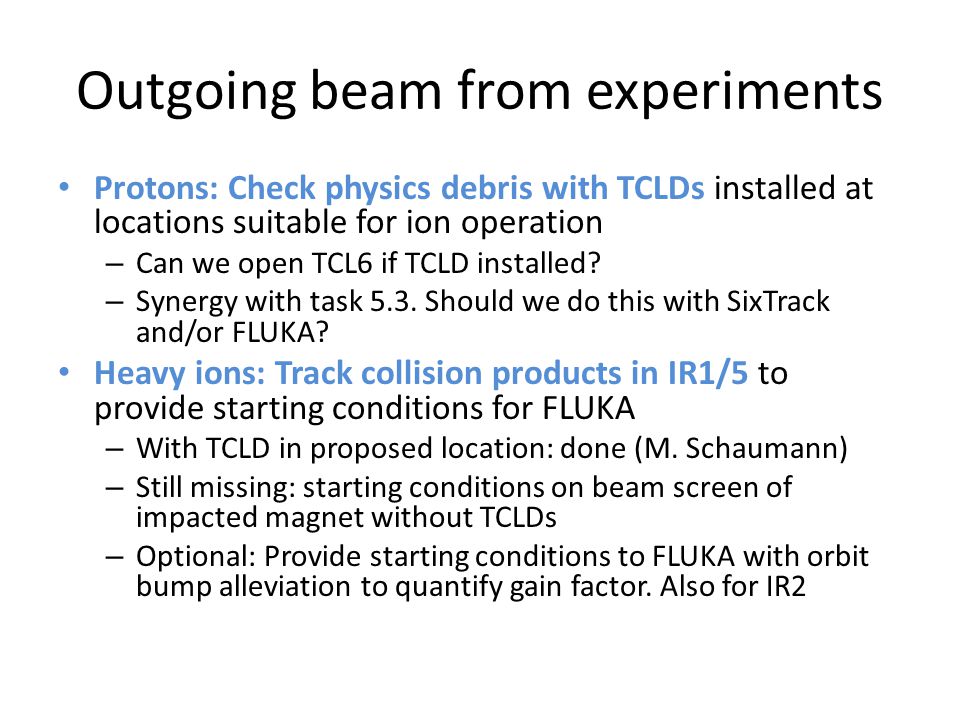 Outgoing beam from experiments

• Protons: Check physics debris with TCLDs installed at locations suitable for ion operation
– Can we open TCL6 if TCLD installed?
– Synergy with task 5.3. Should we do this with SixTrack and/or FLUKA?

• Heavy ions: Track collision products in IR1/5 to provide starting conditions for FLUKA
– With TCLD in proposed location: done (M. Schaumann)
– Still missing: starting conditions on beam screen of impacted magnet without TCLDs
– Optional: Provide starting conditions to FLUKA with orbit bump alleviation to quantify gain factor. Also for IR2